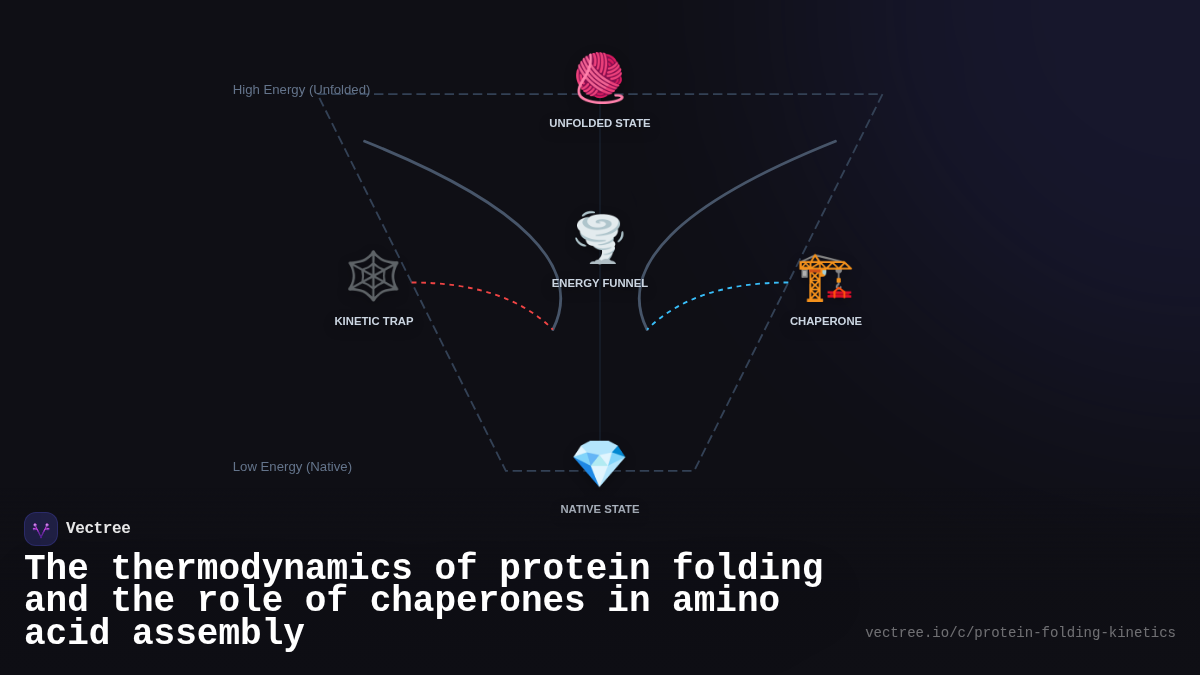 High Energy (Unfolded)

UNFOLDED STATE

ENERGY FUNNEL

KINETIC TRAP

CHAPERONE

Low Energy (Native)

NATIVE STATE

Vectree

The thermodynamics of protein folding and the role of chaperones in amino acid assembly

vectree.io/c/protein-folding-kinetics